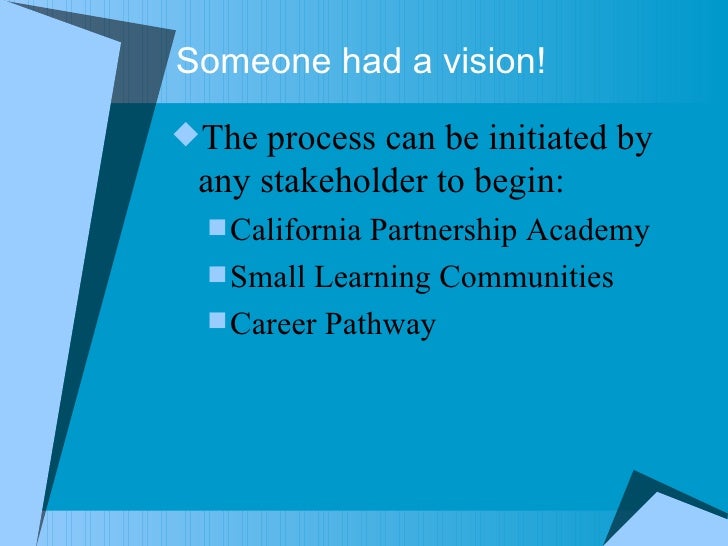 Someone had a vision!

The process can be initiated by any stakeholder to begin:

California Partnership Academy

Small Learning Communities

Career Pathway